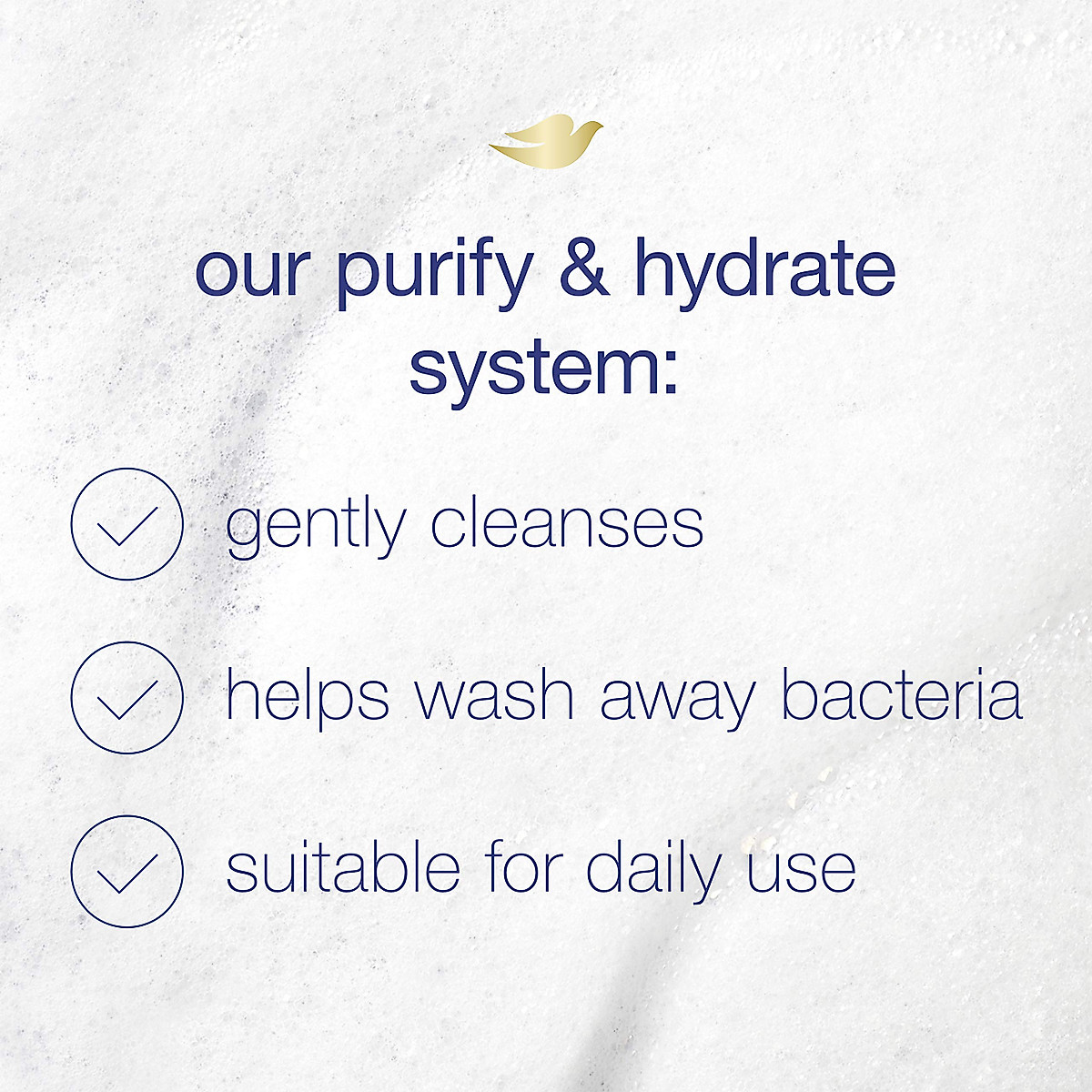 our purify & hydrate system:

gently cleanses

helps wash away bacteria

suitable for daily use